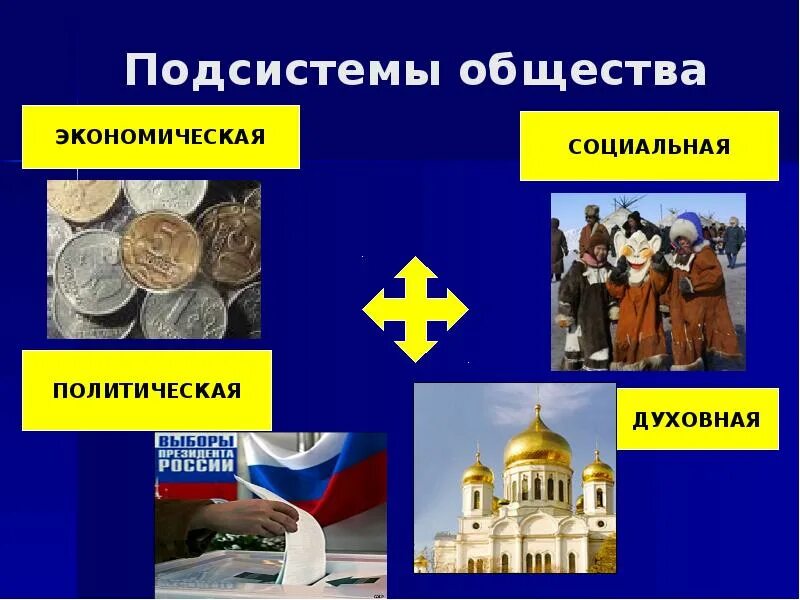 Подсистемы общества

ЭКОНОМИЧЕСКАЯ

СОЦИАЛЬНАЯ

ПОЛИТИЧЕСКАЯ

ДУХОВНАЯ

ВЫБОРЫ ПРЕЗИДЕНТА РОССИИ